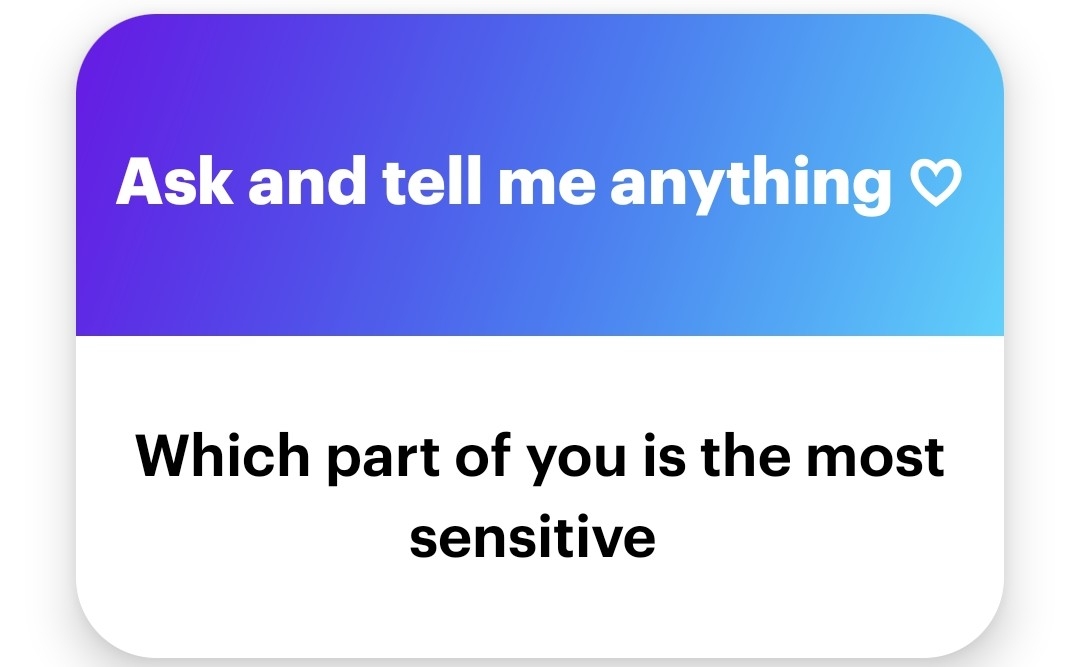 Ask and tell me anything ♡

Which part of you is the most sensitive